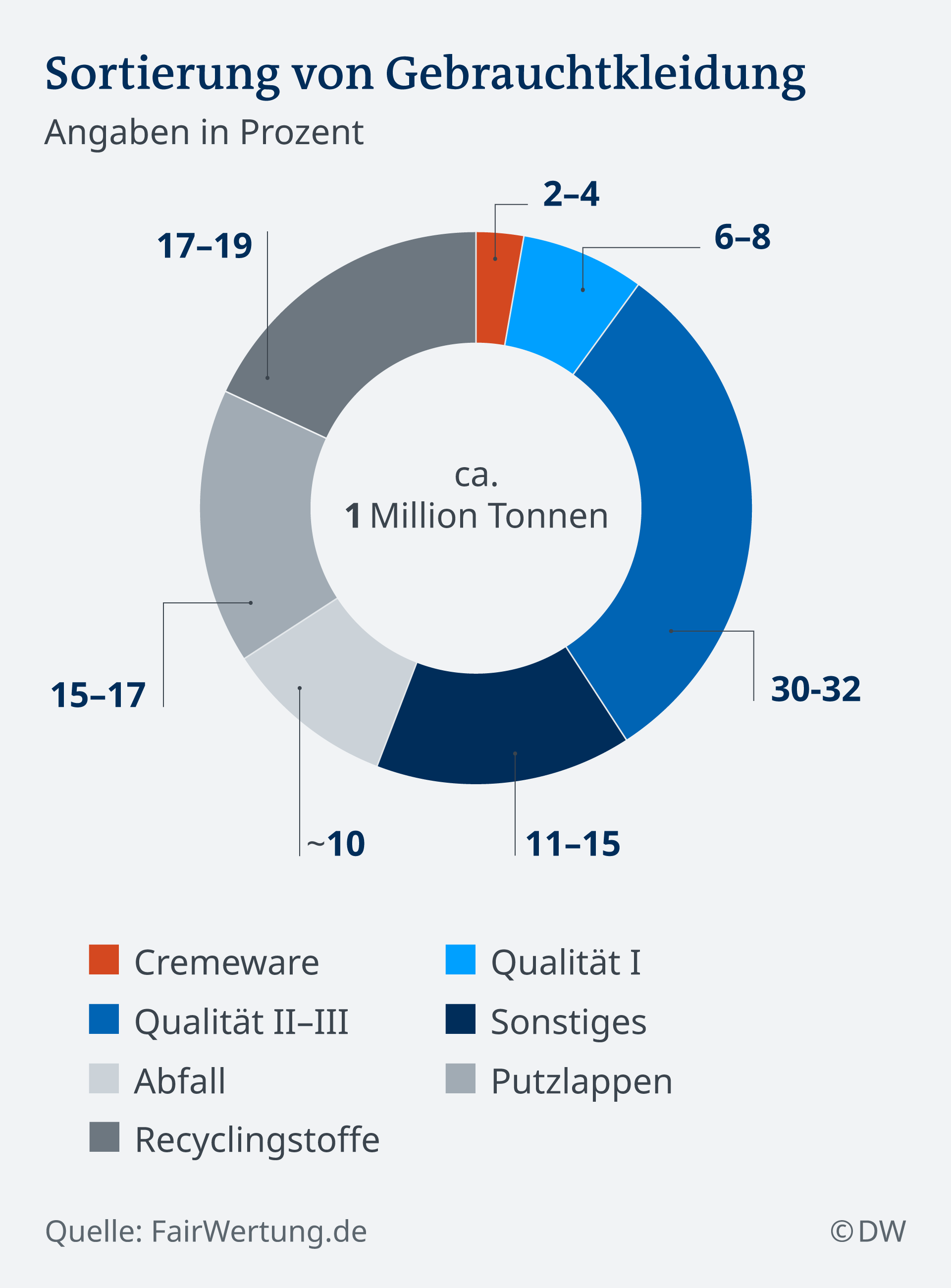 Sortierung von Gebrauchtkleidung
Angaben in Prozent

2–4
6–8
17–19
ca.
1 Million Tonnen
15–17
30-32
~10
11–15

Cremeware
Qualität I
Qualität II–III
Sonstiges
Abfall
Putzlappen
Recyclingstoffe

Quelle: FairWertung.de
© DW